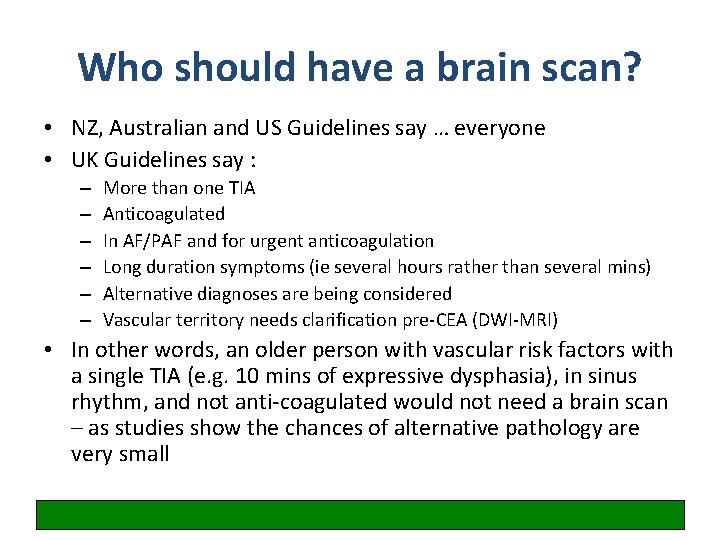 Who should have a brain scan?

• NZ, Australian and US Guidelines say … everyone
• UK Guidelines say :
– More than one TIA
– Anticoagulated
– In AF/PAF and for urgent anticoagulation
– Long duration symptoms (ie several hours rather than several mins)
– Alternative diagnoses are being considered
– Vascular territory needs clarification pre-CEA (DWI-MRI)
• In other words, an older person with vascular risk factors with a single TIA (e.g. 10 mins of expressive dysphasia), in sinus rhythm, and not anti-coagulated would not need a brain scan – as studies show the chances of alternative pathology are very small